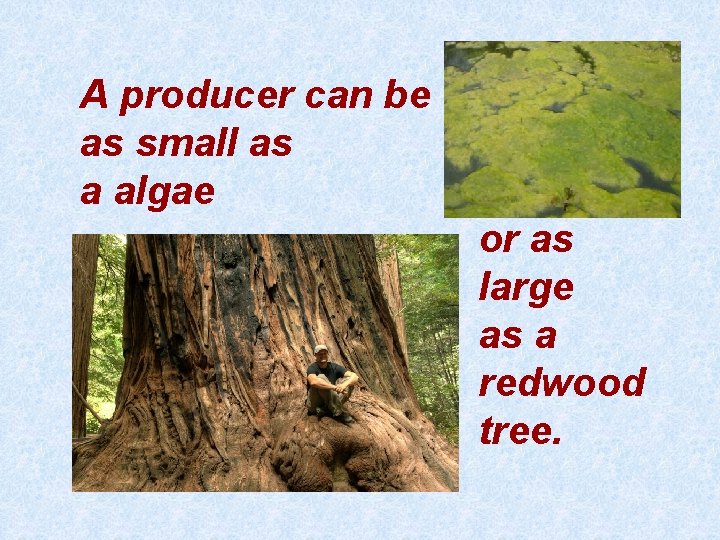 A producer can be as small as a algae

or as large as a redwood tree.